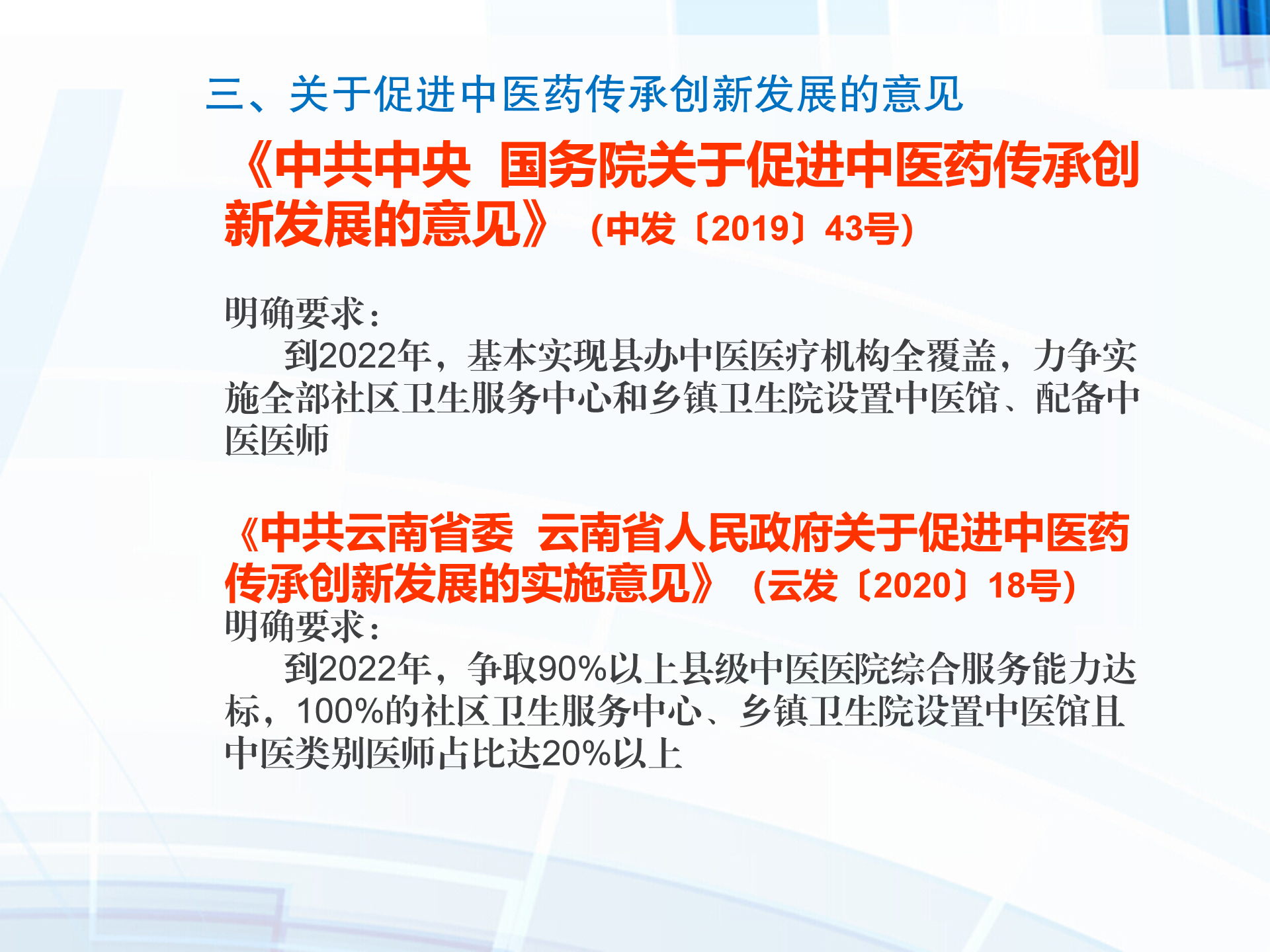 三、关于促进中医药传承创新发展的意见

《中共中央 国务院关于促进中医药传承创新发展的意见》（中发〔2019〕43号）

明确要求：

到2022年，基本实现县办中医医疗机构全覆盖，力争实施全部社区卫生服务中心和乡镇卫生院设置中医馆、配备中医医师

《中共云南省委 云南省人民政府关于促进中医药传承创新发展的实施意见》（云发〔2020〕18号）

明确要求：

到2022年，争取90%以上县级中医医院综合服务能力达标，100%的社区卫生服务中心、乡镇卫生院设置中医馆且中医类别医师占比达20%以上